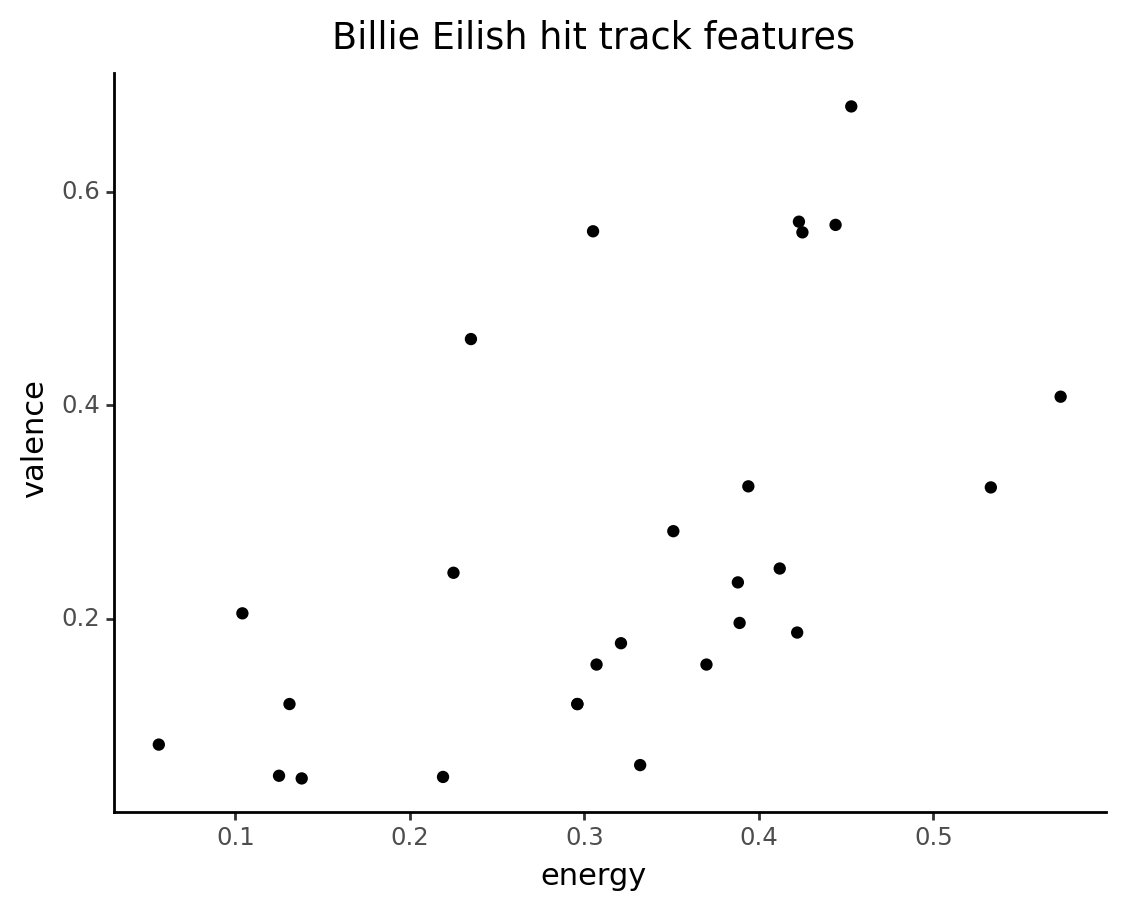 Billie Eilish hit track features

valence

0.6
0.4
0.2

0.1
0.2
0.3
0.4
0.5

energy